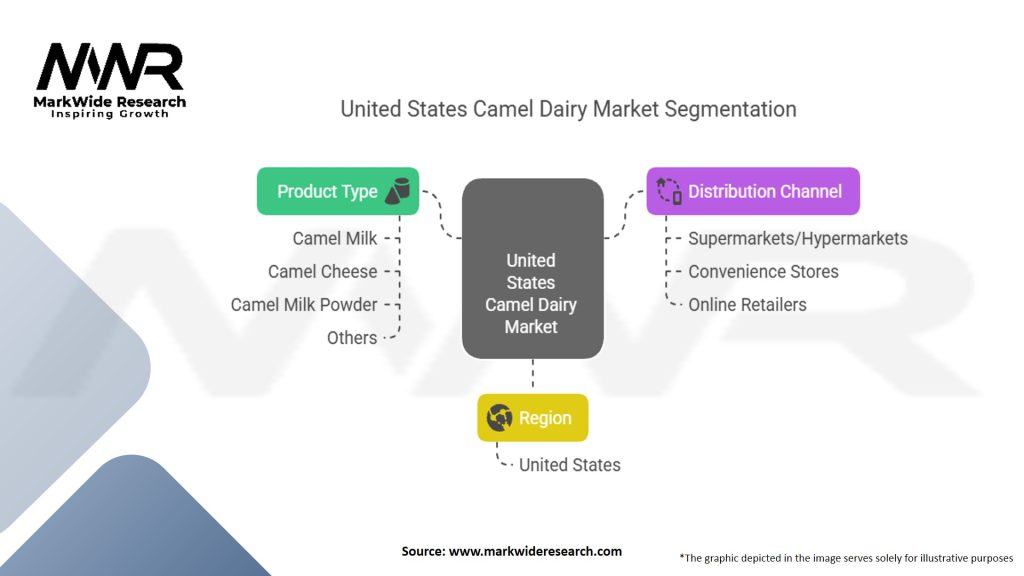 MWR
MarkWide Research
Inspiring Growth

United States Camel Dairy Market Segmentation

Product Type
Camel Milk
Camel Cheese
Camel Milk Powder
Others

United States Camel Dairy Market

Distribution Channel
Supermarkets/Hypermarkets
Convenience Stores
Online Retailers

Region
United States

Source: www.markwideresearch.com

*The graphic depicted in the image serves solely for illustrative purposes